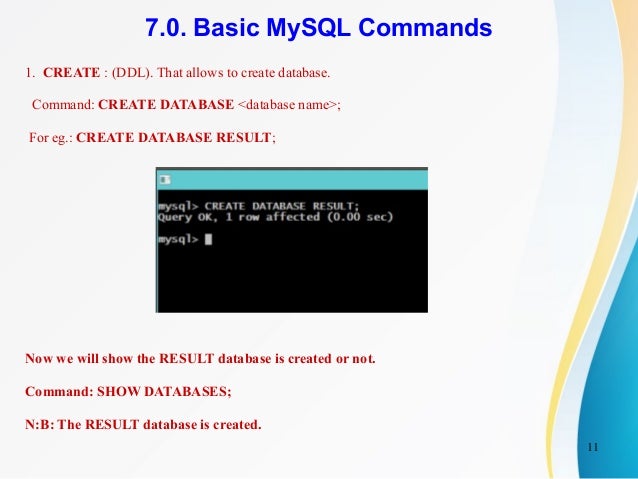 7.0. Basic MySQL Commands

1. CREATE : (DDL). That allows to create database.

Command: CREATE DATABASE <database name>;

For eg.: CREATE DATABASE RESULT;

mysql> CREATE DATABASE RESULT;
Query OK, 1 row affected (0.00 sec)

mysql>

Now we will show the RESULT database is created or not.

Command: SHOW DATABASES;

N:B: The RESULT database is created.

11